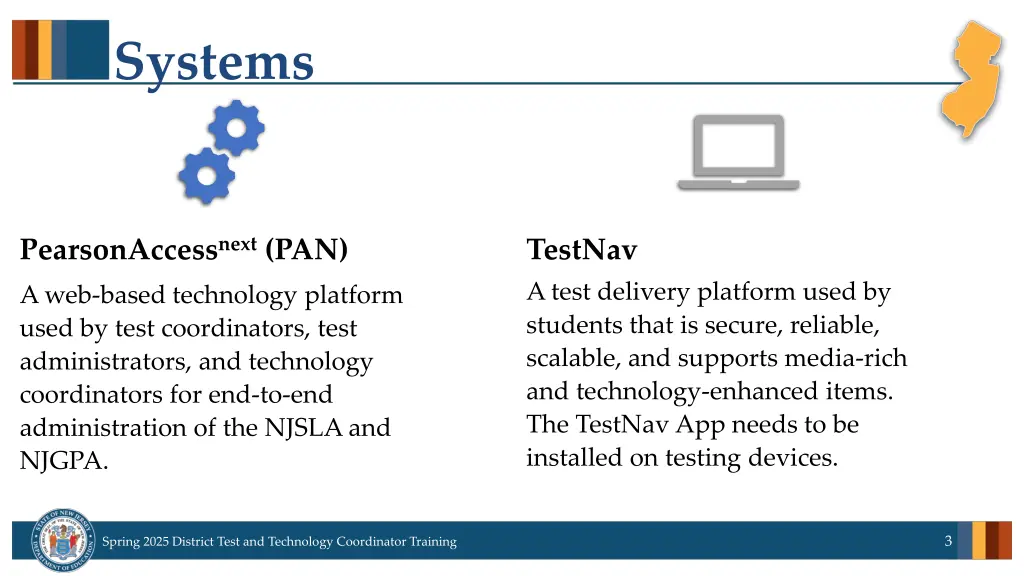 Systems

PearsonAccess$^{next}$ (PAN)

A web-based technology platform used by test coordinators, test administrators, and technology coordinators for end-to-end administration of the NJSLA and NJGPA.

TestNav

A test delivery platform used by students that is secure, reliable, scalable, and supports media-rich and technology-enhanced items. The TestNav App needs to be installed on testing devices.

STATE OF NEW JERSEY DEPARTMENT OF EDUCATION

Spring 2025 District Test and Technology Coordinator Training

3